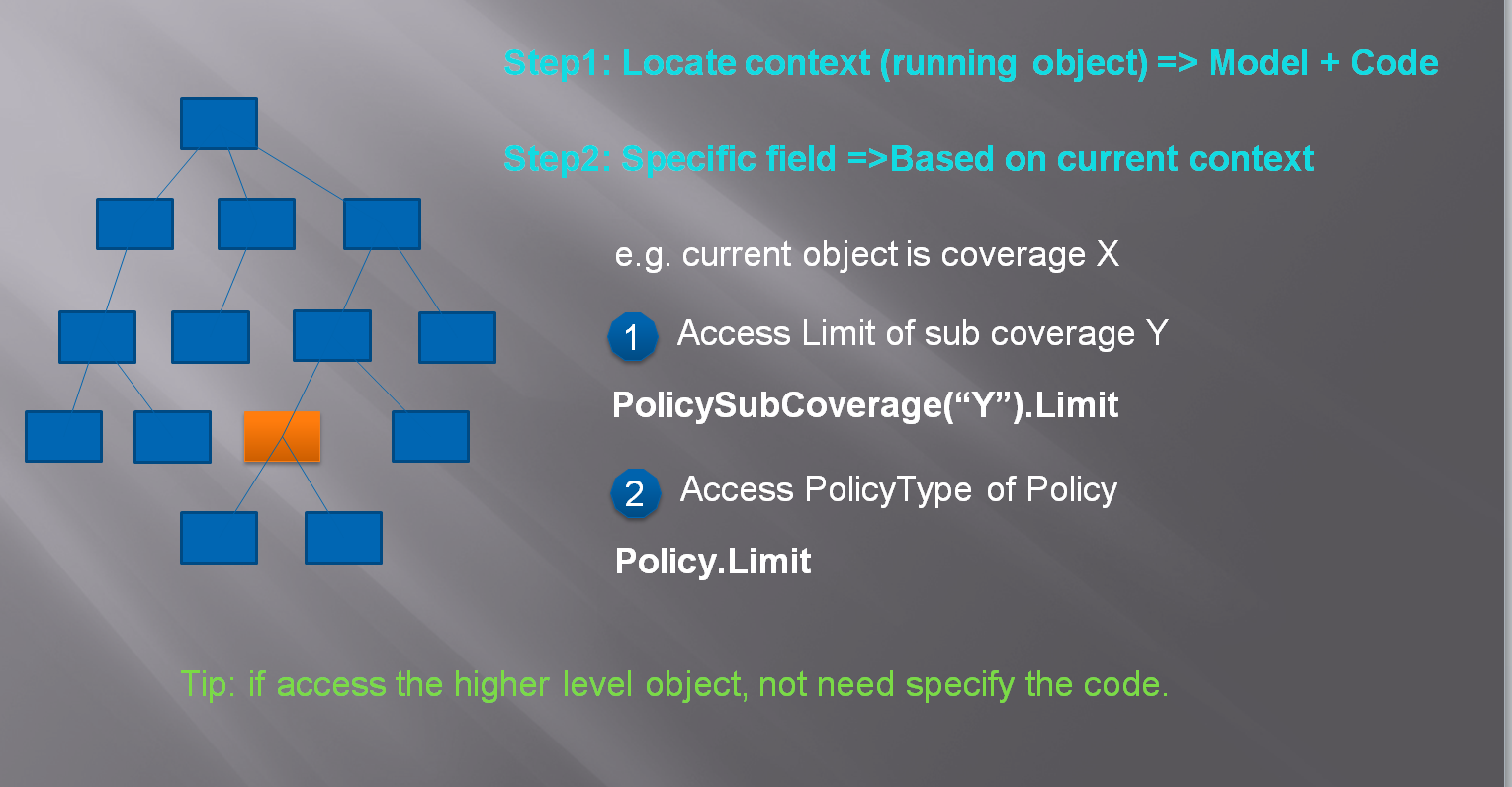 Step1: Locate context (running object) => Model + Code

Step2: Specific field =>Based on current context

e.g. current object is coverage X

1 Access Limit of sub coverage Y

PolicySubCoverage(“Y”).Limit

2 Access PolicyType of Policy

Policy.Limit

Tip: if access the higher level object, not need specify the code.